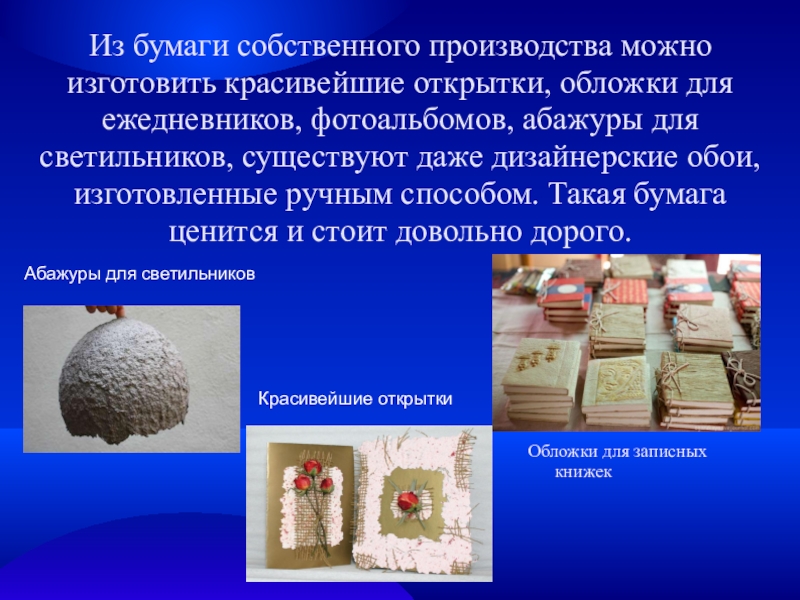 Из бумаги собственного производства можно изготовить красивейшие открытки, обложки для ежедневников, фотоальбомов, абажуры для светильников, существуют даже дизайнерские обои, изготовленные ручным способом. Такая бумага ценится и стоит довольно дорого.

Абажуры для светильников

Красивейшие открытки

Обложки для записных книжек